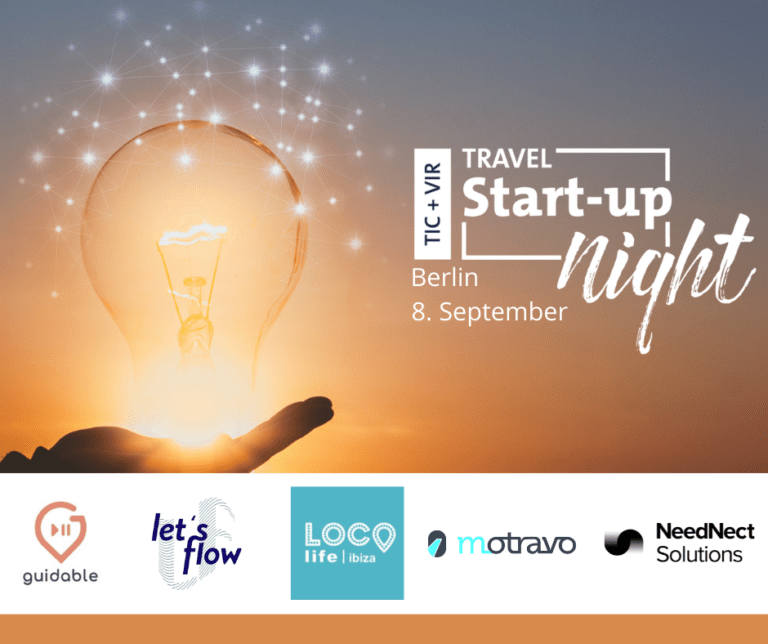 TIC + VIR

TRAVEL
Start-up
night

Berlin
8. September

guidable

let's flow

LOCO
life | ibiza

motravo

NeedNect
Solutions